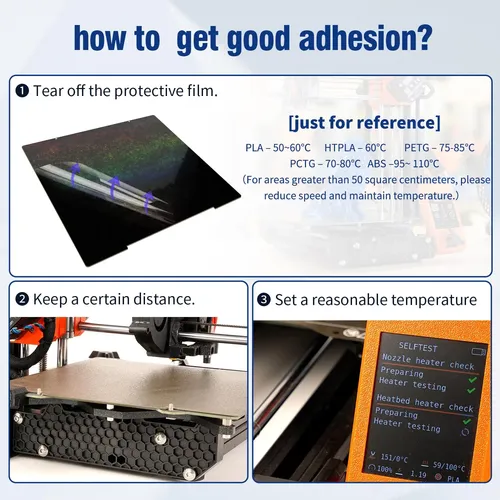 how to get good adhesion?

❶ Tear off the protective film.

[just for reference]

PLA – 50~60°C HTPLA – 60°C PETG – 75-85°C
PCTG – 70-80°C ABS –95~ 110°C
(For areas greater than 50 square centimeters, please reduce speed and maintain temperature.)

❷ Keep a certain distance.

❸ Set a reasonable temperature

SELFTEST
Nozzle heater check
Preparing
Heater testing
Heatbed heater check
Preparing
Heater testing
151/0°C 59/100°C
100% 1.19 PLA